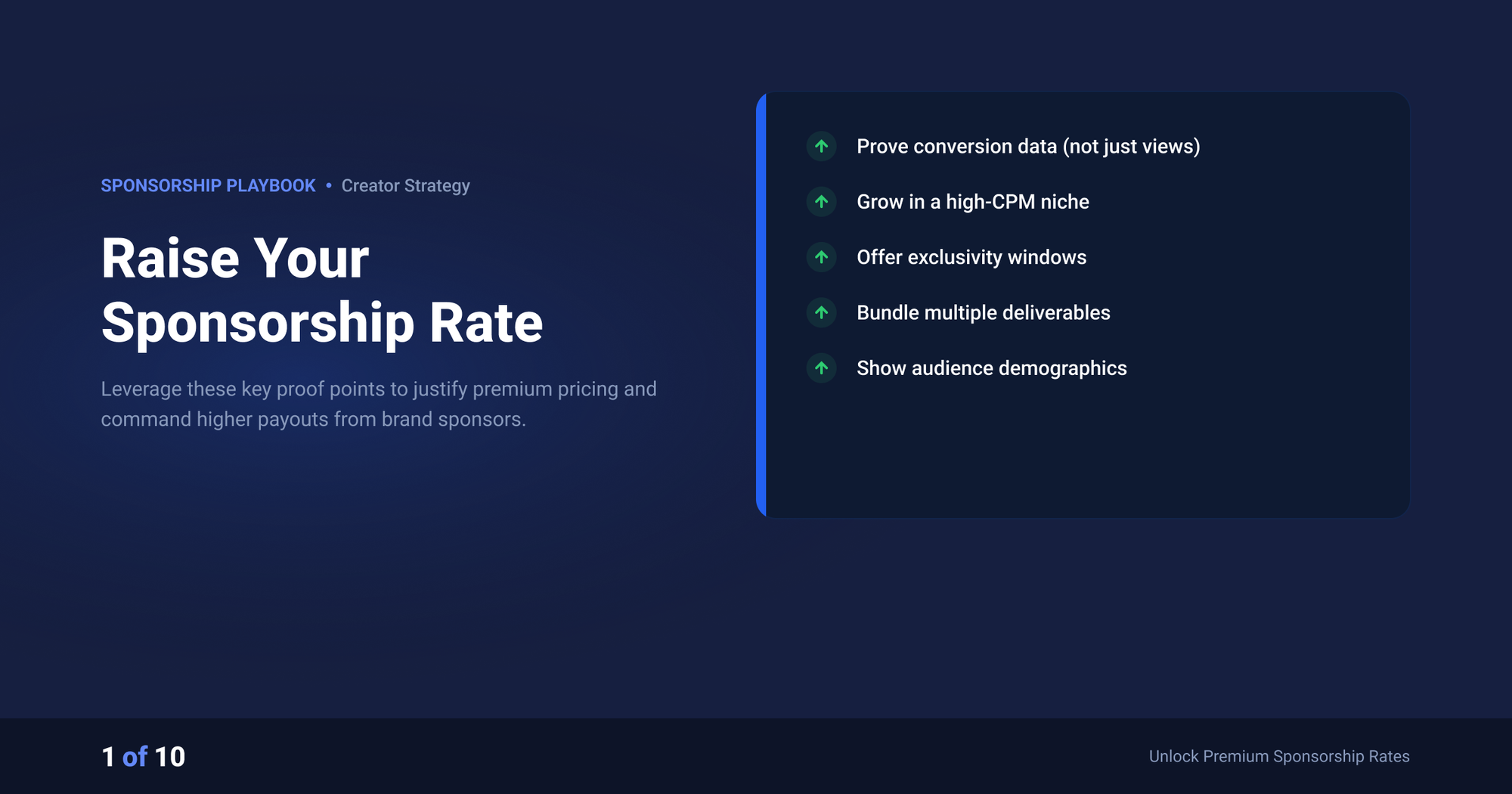 SPONSORSHIP PLAYBOOK • Creator Strategy

Raise Your Sponsorship Rate

Leverage these key proof points to justify premium pricing and command higher payouts from brand sponsors.

Prove conversion data (not just views)

Grow in a high-CPM niche

Offer exclusivity windows

Bundle multiple deliverables

Show audience demographics

1 of 10

Unlock Premium Sponsorship Rates